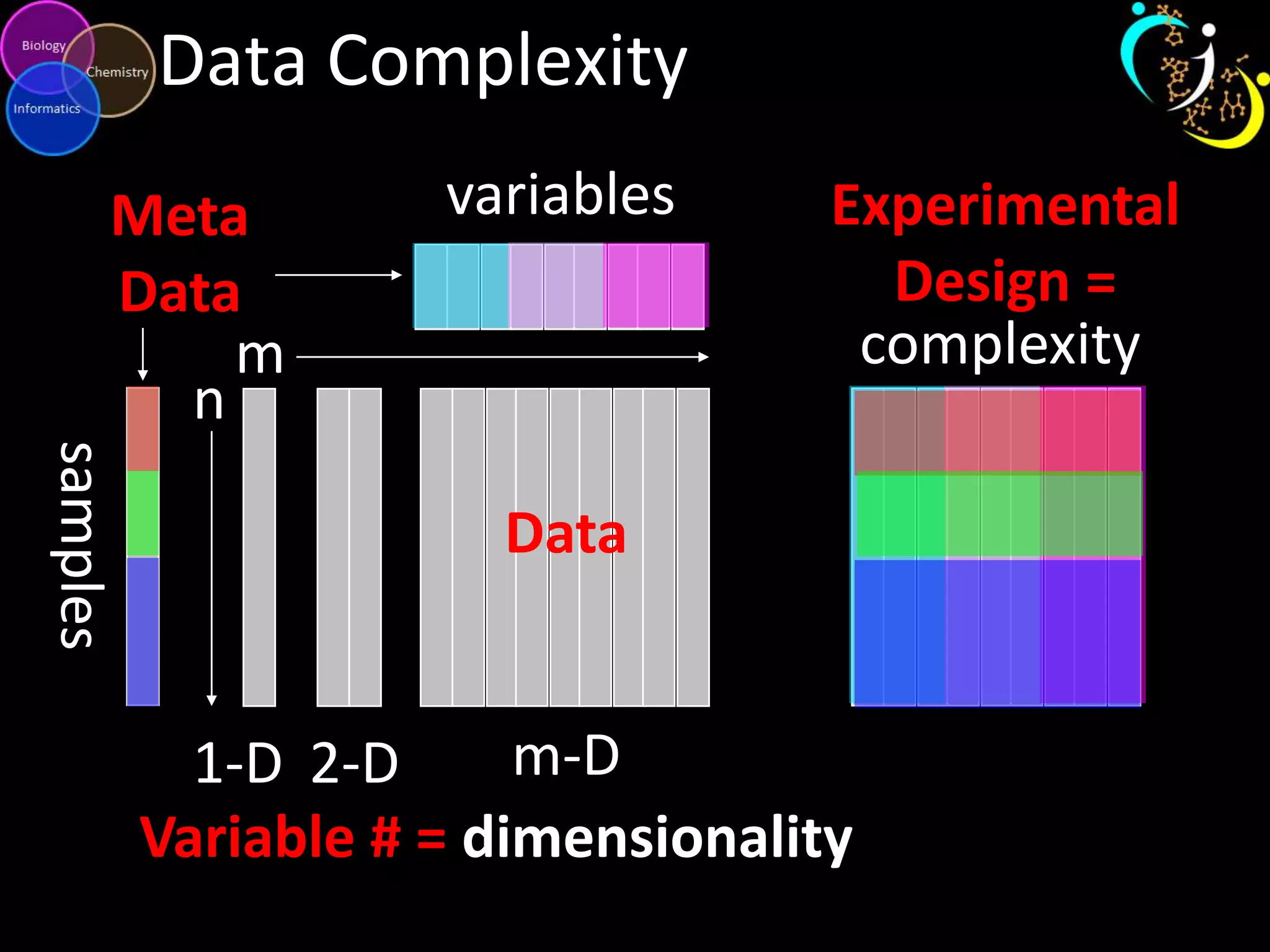 Biology
Chemistry
Informatics

Data Complexity

Meta Data

variables

Experimental Design = complexity

m

n

samples

Data

1-D 2-D m-D

Variable # = dimensionality